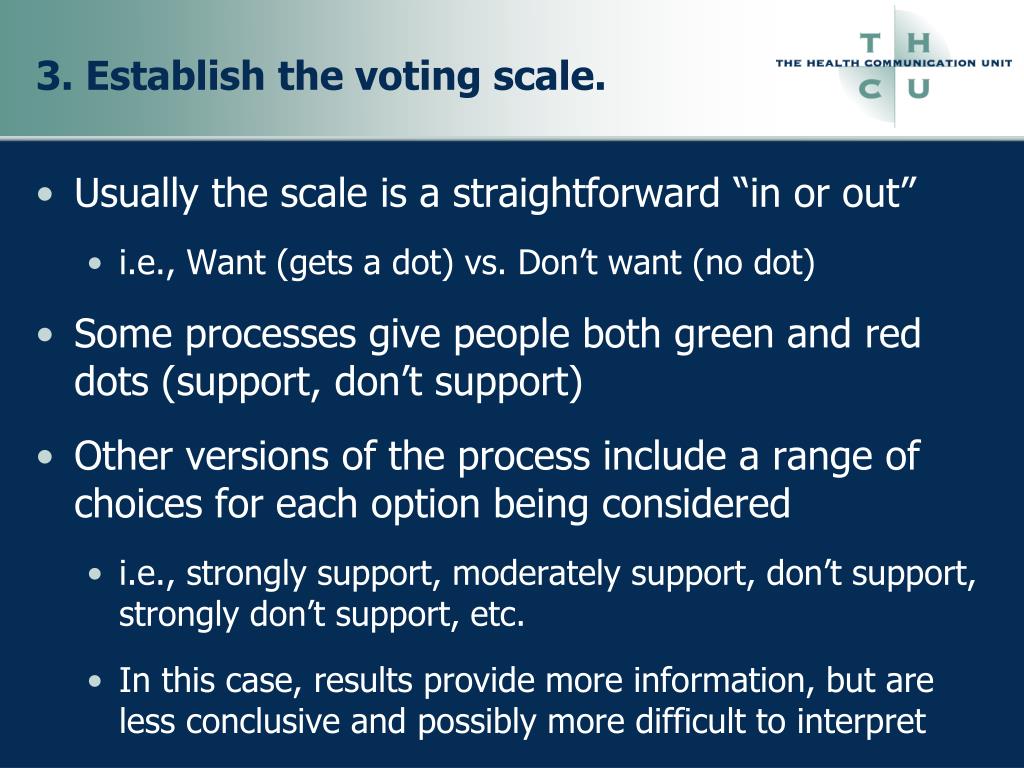 3. Establish the voting scale.

T H
THE HEALTH COMMUNICATION UNIT
C U

• Usually the scale is a straightforward “in or out”
  • i.e., Want (gets a dot) vs. Don’t want (no dot)
• Some processes give people both green and red dots (support, don’t support)
• Other versions of the process include a range of choices for each option being considered
  • i.e., strongly support, moderately support, don’t support, strongly don’t support, etc.
  • In this case, results provide more information, but are less conclusive and possibly more difficult to interpret